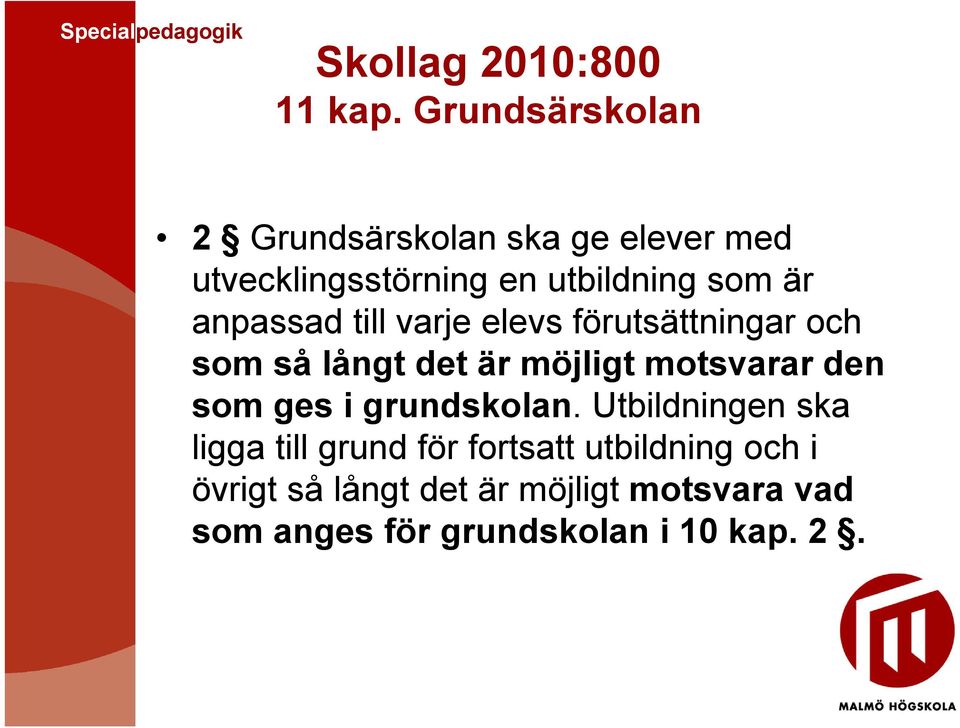 Specialpedagogik

Skollag 2010:800
11 kap. Grundsärskolan

• 2 § Grundsärskolan ska ge elever med utvecklingsstörning en utbildning som är anpassad till varje elevs förutsättningar och som så långt det är möjligt motsvarar den som ges i grundskolan. Utbildningen ska ligga till grund för fortsatt utbildning och i övrigt så långt det är möjligt motsvara vad som anges för grundskolan i 10 kap. 2 §.

MALMÖ HÖGSKOLA